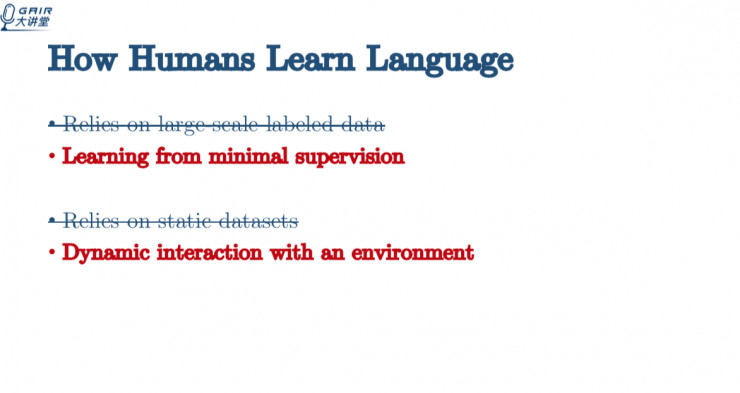 GAIR
大讲堂

How Humans Learn Language

• Relies on large scale labeled data
• Learning from minimal supervision

• Relies on static datasets
• Dynamic interaction with an environment